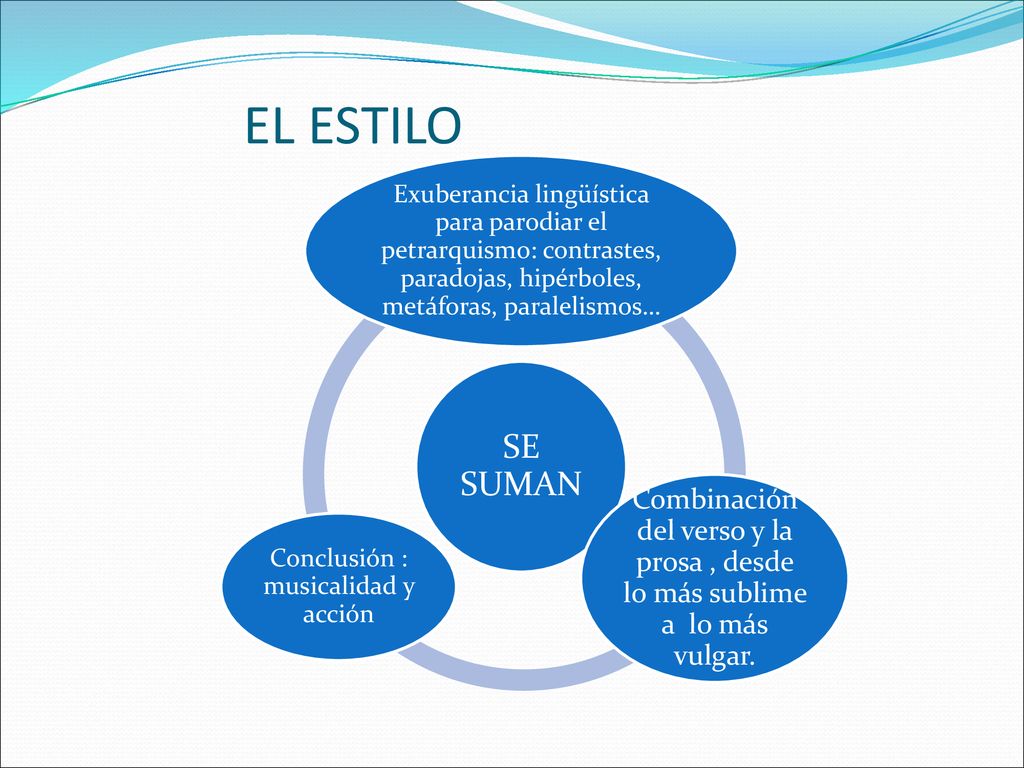 EL ESTILO

Exuberancia lingüística para parodiar el petrarquismo: contrastes, paradojas, hipérboles, metáforas, paralelismos…

SE SUMAN

Combinación del verso y la prosa , desde lo más sublime a lo más vulgar.

Conclusión : musicalidad y acción